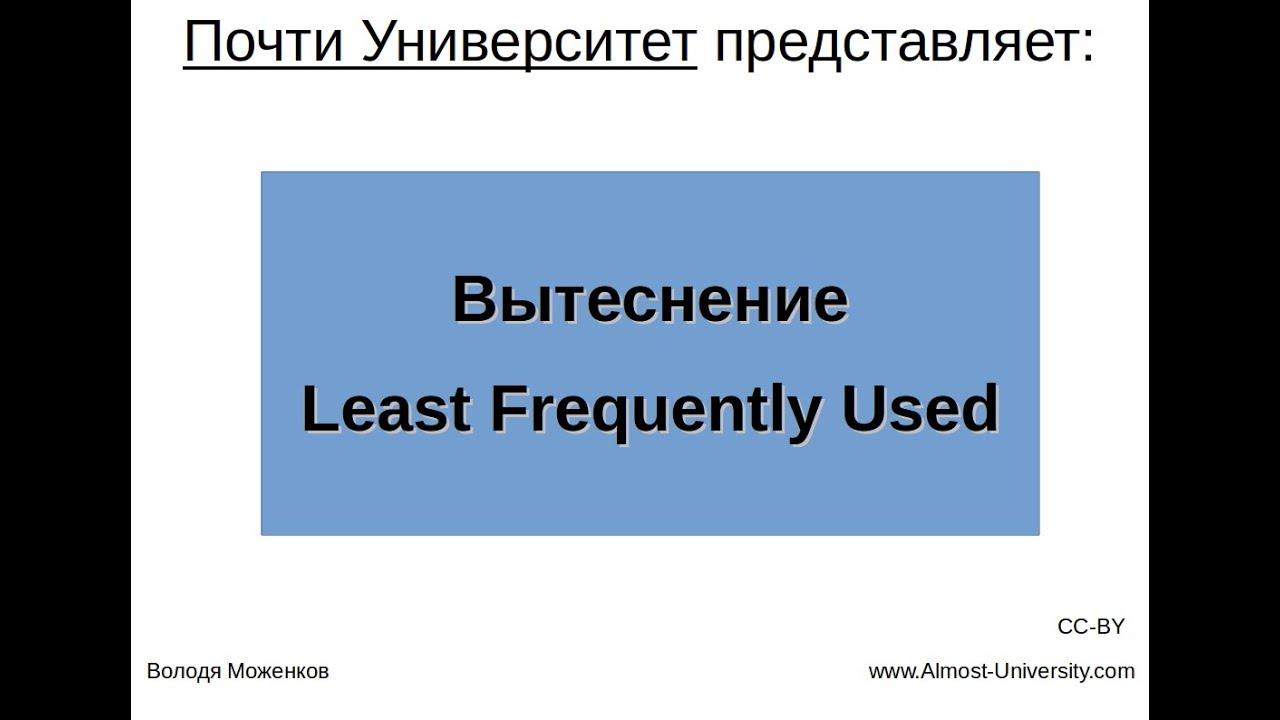 Почти Университет представляет:

Вытеснение
Least Frequently Used

CC-BY

Володя Моженков

www.Almost-University.com